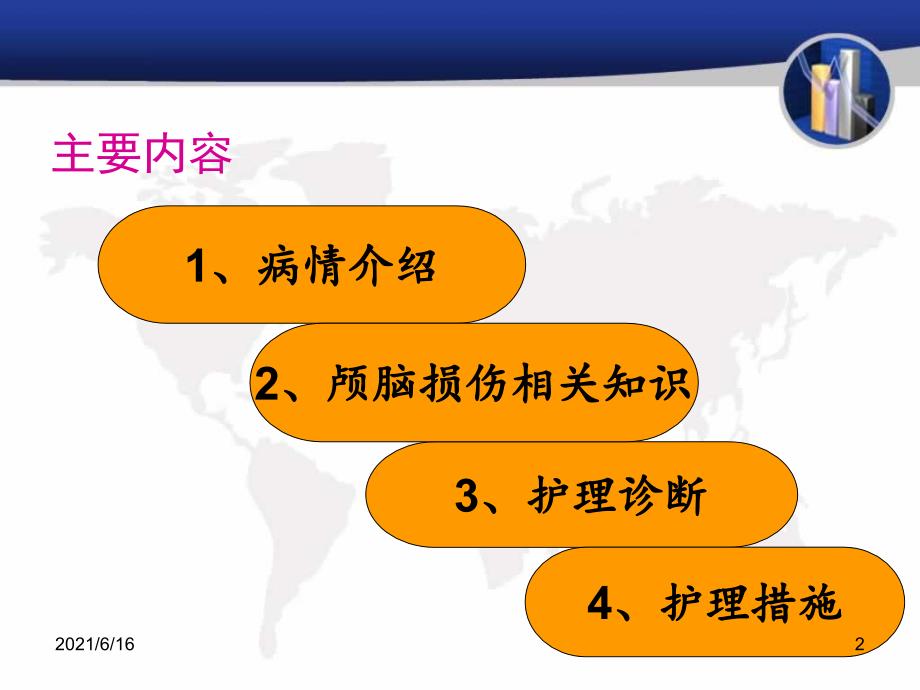 主要内容

1、病情介绍

2、颅脑损伤相关知识

3、护理诊断

4、护理措施

2021/6/16

2